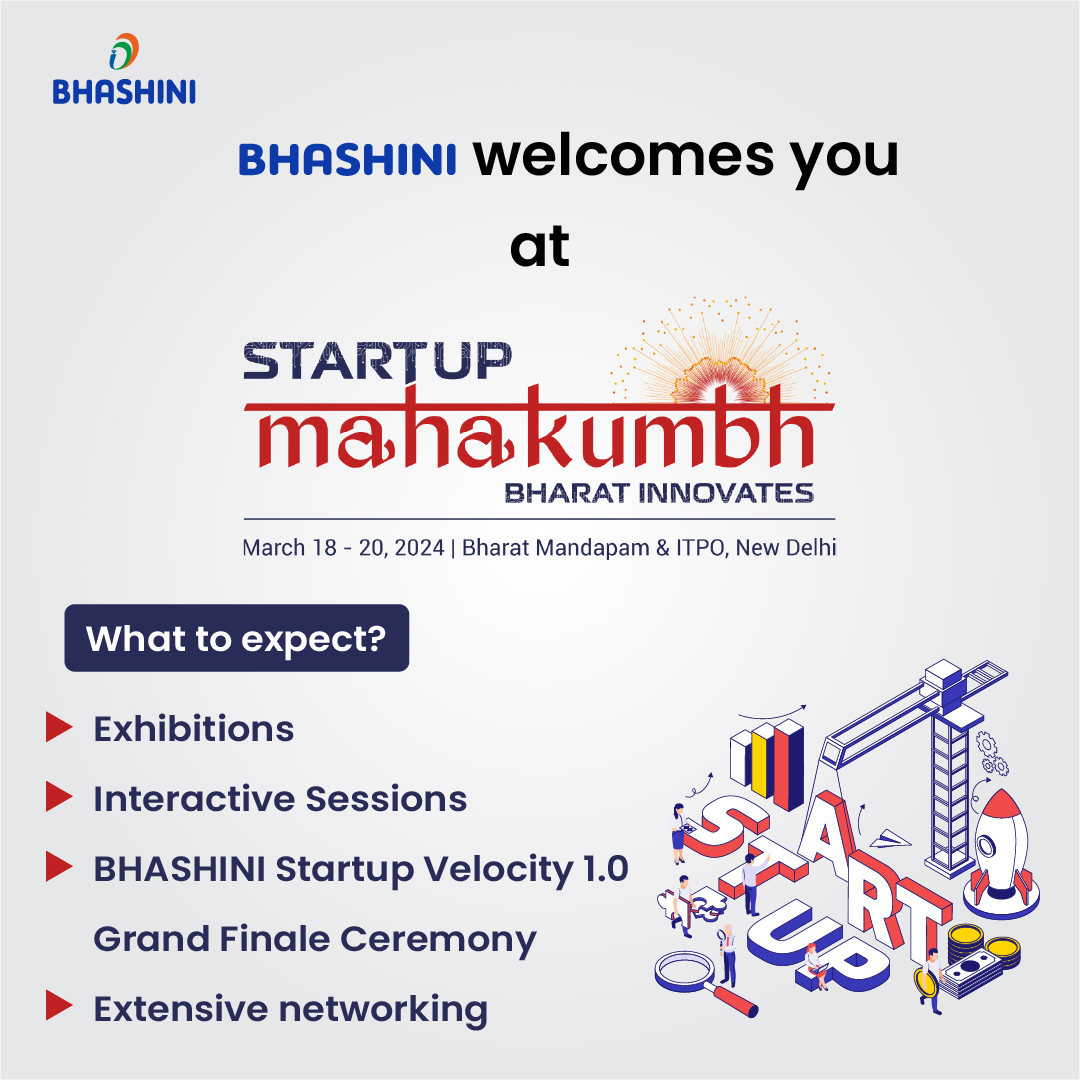 BHASHINI

BHASHINI welcomes you at

STARTUP
mahakumbh
BHARAT INNOVATES

March 18 - 20, 2024 | Bharat Mandapam & ITPO, New Delhi

What to expect?

Exhibitions

Interactive Sessions

BHASHINI Startup Velocity 1.0 Grand Finale Ceremony

Extensive networking

START UP